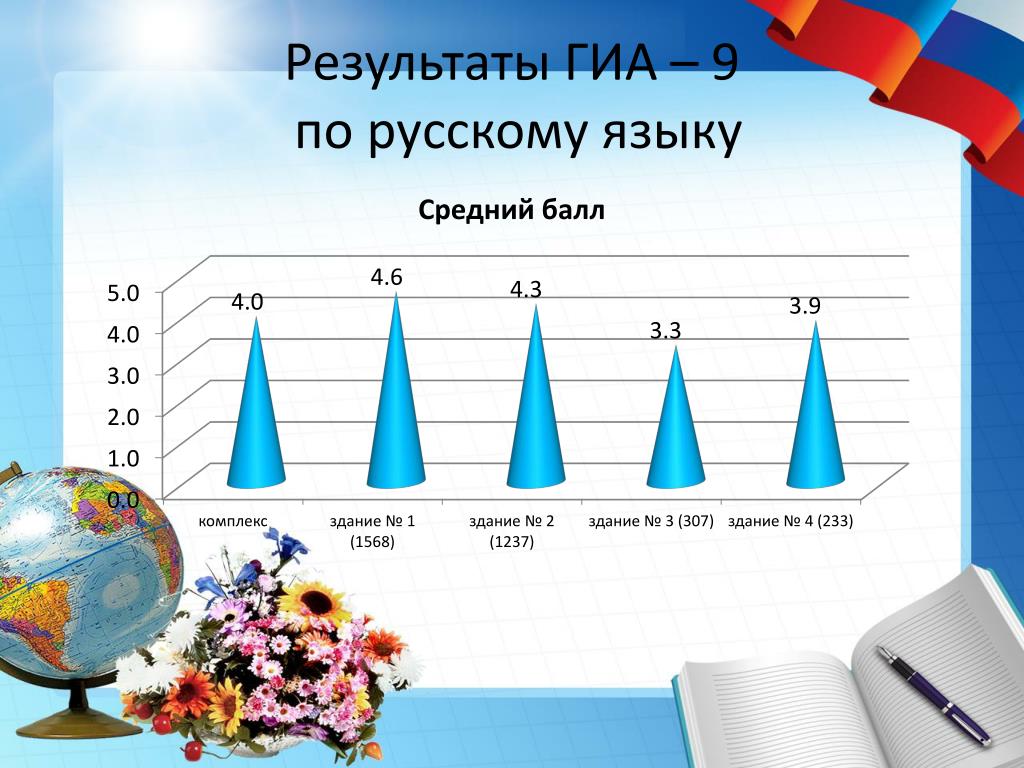 Результаты ГИА – 9
по русскому языку

Средний балл

5.0
4.0
3.0
2.0
1.0
0.0

4.0
4.6
4.3
3.3
3.9

комплекс
здание № 1 (1568)
здание № 2 (1237)
здание № 3 (307)
здание № 4 (233)